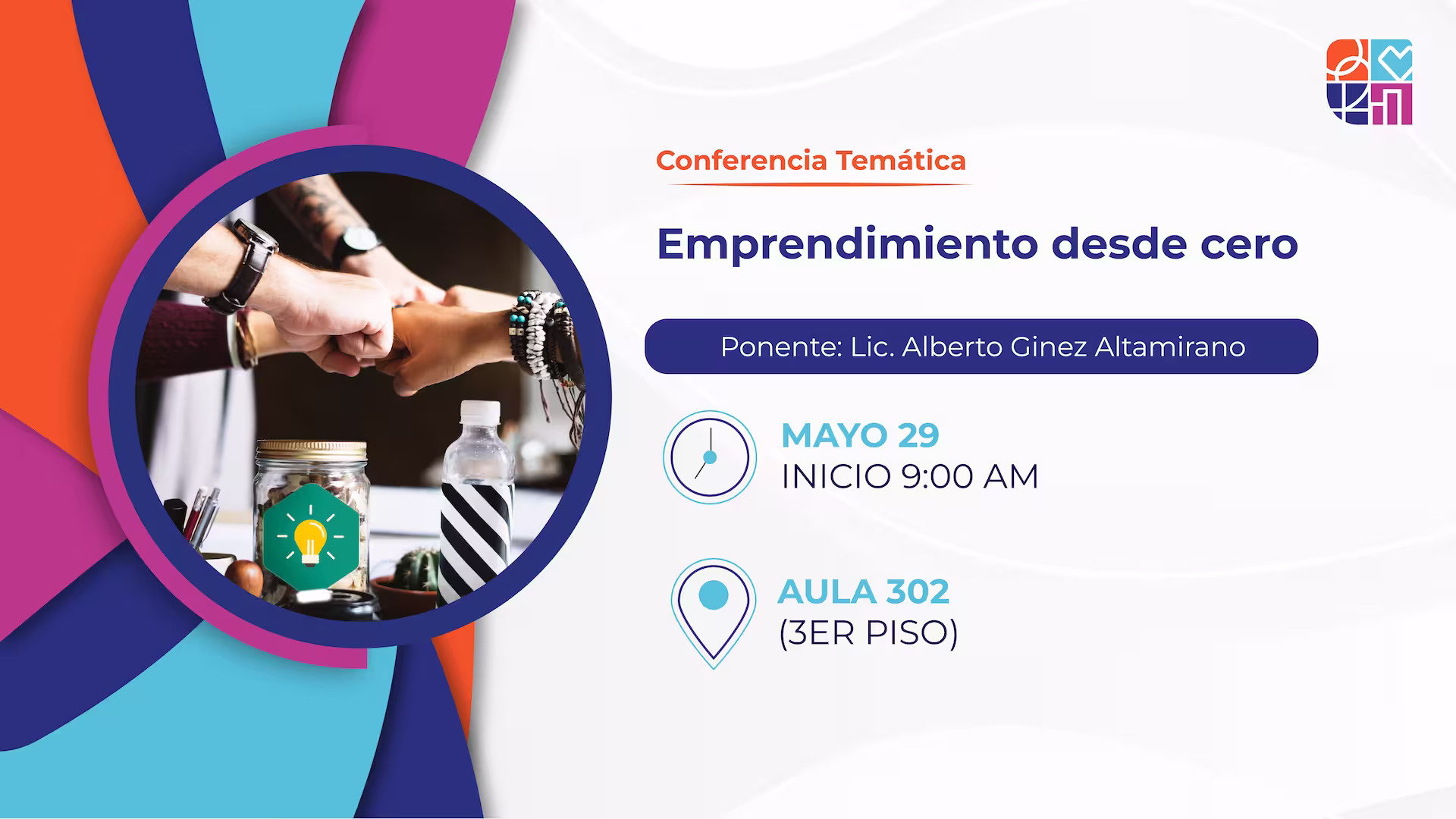 Conferencia Temática

Emprendimiento desde cero

Ponente: Lic. Alberto Ginez Altamirano

MAYO 29
INICIO 9:00 AM

AULA 302
(3ER PISO)